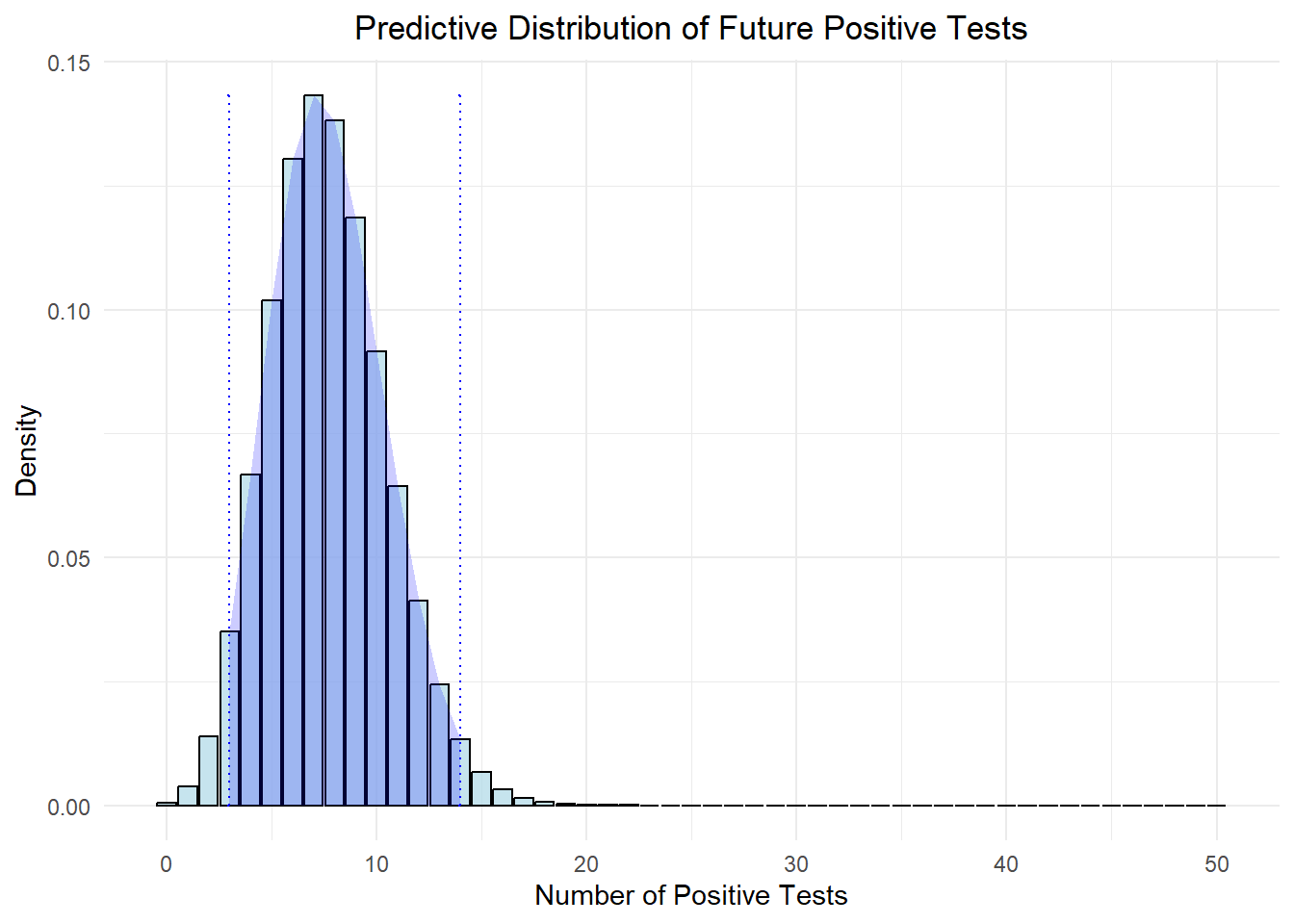 Predictive Distribution of Future Positive Tests

Density

0.15
0.10
0.05
0.00

0
10
20
30
40
50

Number of Positive Tests